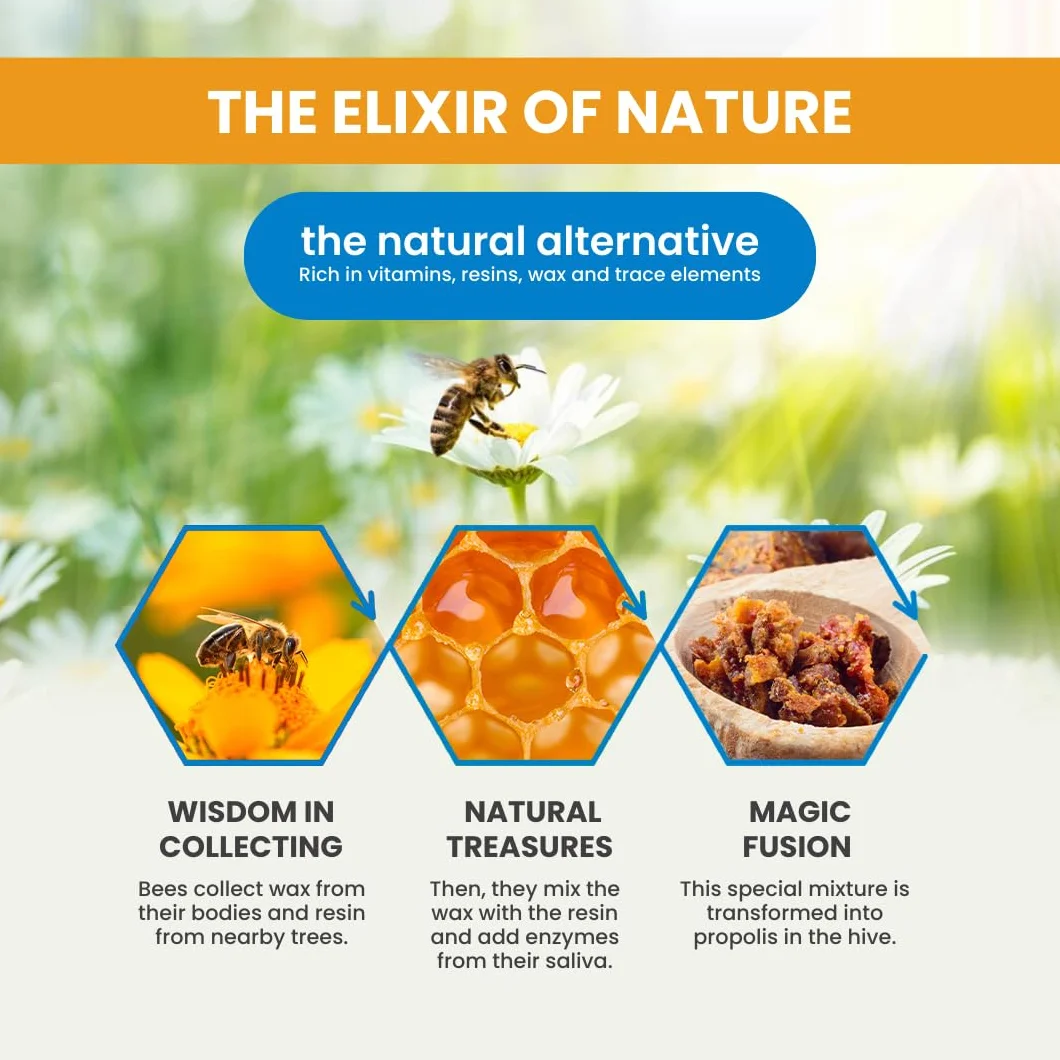 THE ELIXIR OF NATURE

the natural alternative
Rich in vitamins, resins, wax and trace elements

WISDOM IN COLLECTING
Bees collect wax from their bodies and resin from nearby trees.

NATURAL TREASURES
Then, they mix the wax with the resin and add enzymes from their saliva.

MAGIC FUSION
This special mixture is transformed into propolis in the hive.